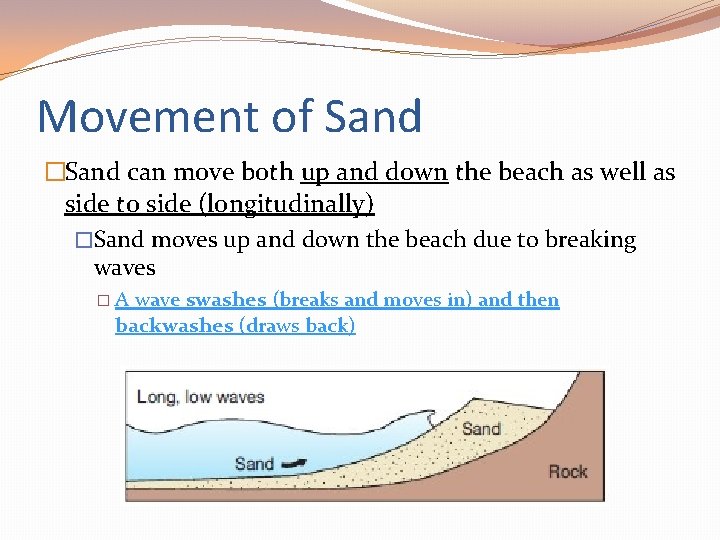 Movement of Sand

□Sand can move both up and down the beach as well as side to side (longitudinally)

□Sand moves up and down the beach due to breaking waves

□ A wave swashes (breaks and moves in) and then backwashes (draws back)

Long, low waves

Sand

Sand

Rock